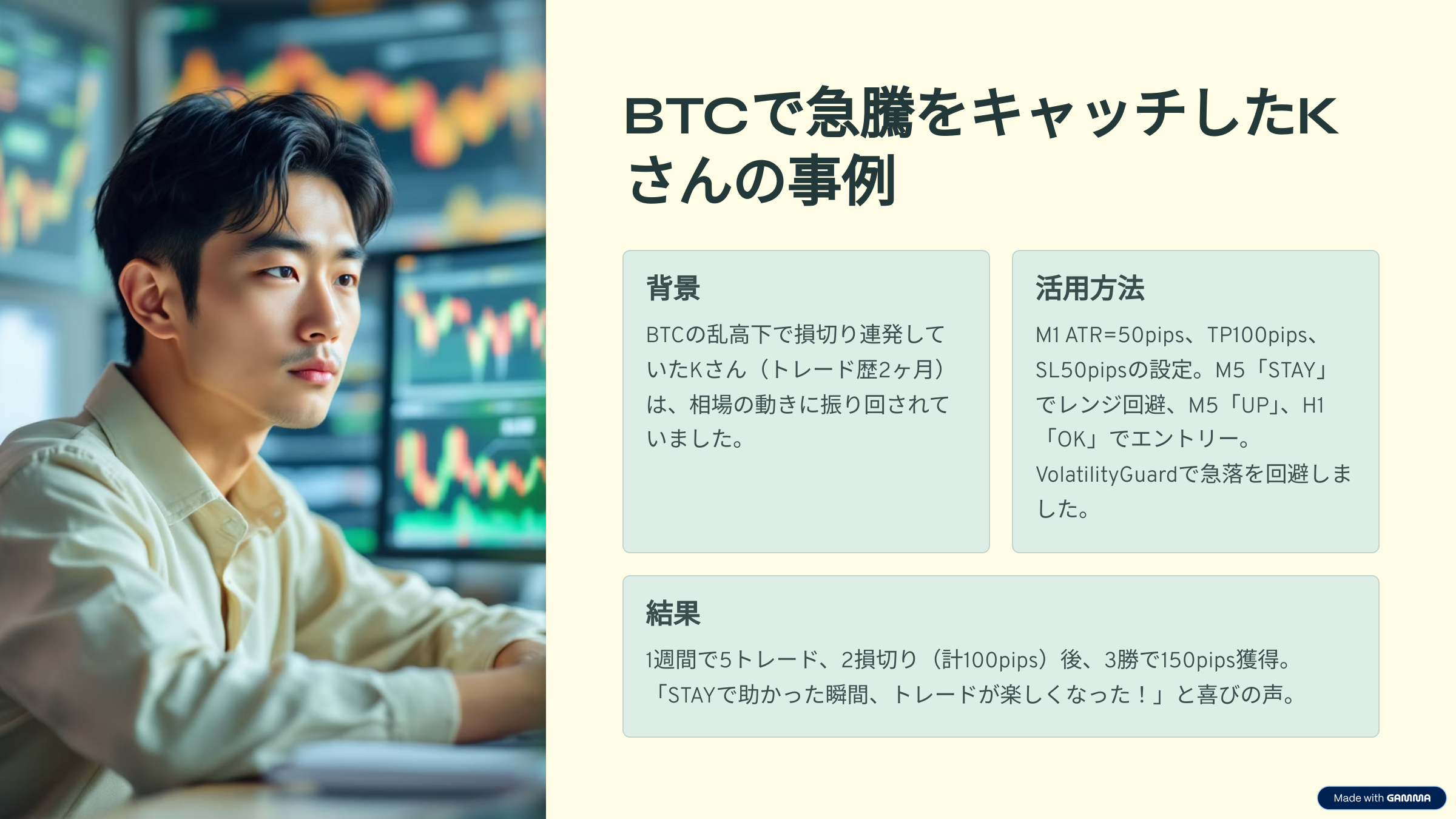 BTCで急騰をキャッチしたKさんの事例

背景

BTCの乱高下で損切り連発していたKさん（トレード歴2ヶ月）は、相場の動きに振り回されていました。

活用方法

M1 ATR=50pips、TP100pips、SL50pipsの設定。M5「STAY」でレンジ回避、M5「UP」、H1「OK」でエントリー。VolatilityGuardで急落を回避しました。

結果

1週間で5トレード、2損切り（計100pips）後、3勝で150pips獲得。「STAYで助かった瞬間、トレードが楽しくなった！」と喜びの声。

Made with GAMMA